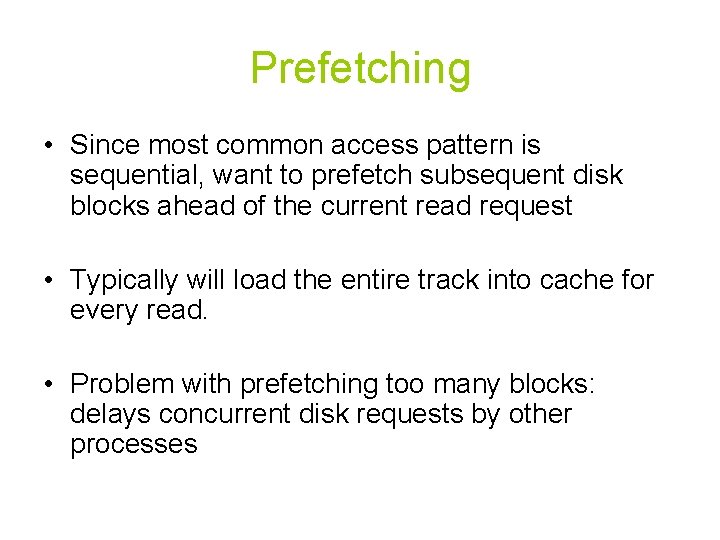 Prefetching

• Since most common access pattern is sequential, want to prefetch subsequent disk blocks ahead of the current read request

• Typically will load the entire track into cache for every read.

• Problem with prefetching too many blocks: delays concurrent disk requests by other processes